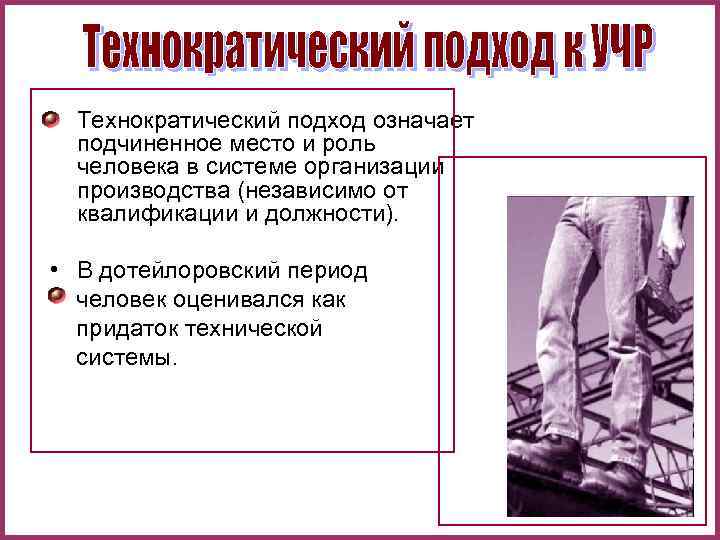 Технократический подход к УЧР

Технократический подход означает подчиненное место и роль человека в системе организации производства (независимо от квалификации и должности).

• В дотейлоровский период человек оценивался как придаток технической системы.